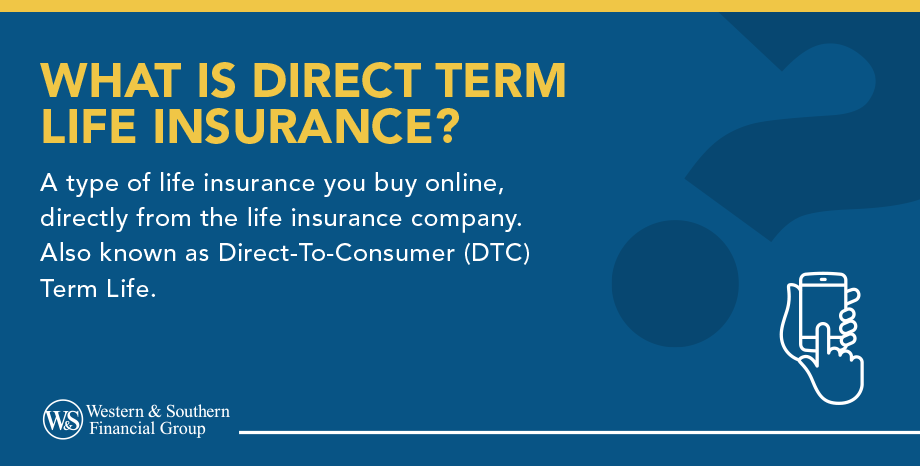 WHAT IS DIRECT TERM LIFE INSURANCE?

A type of life insurance you buy online, directly from the life insurance company. Also known as Direct-To-Consumer (DTC) Term Life.

W&S Western & Southern Financial Group